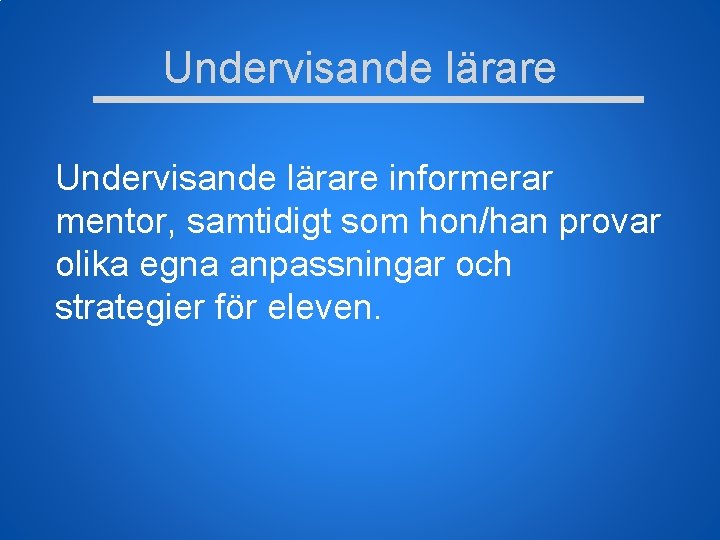 Undervisande lärare

Undervisande lärare informerar mentor, samtidigt som hon/han provar olika egna anpassningar och strategier för eleven.